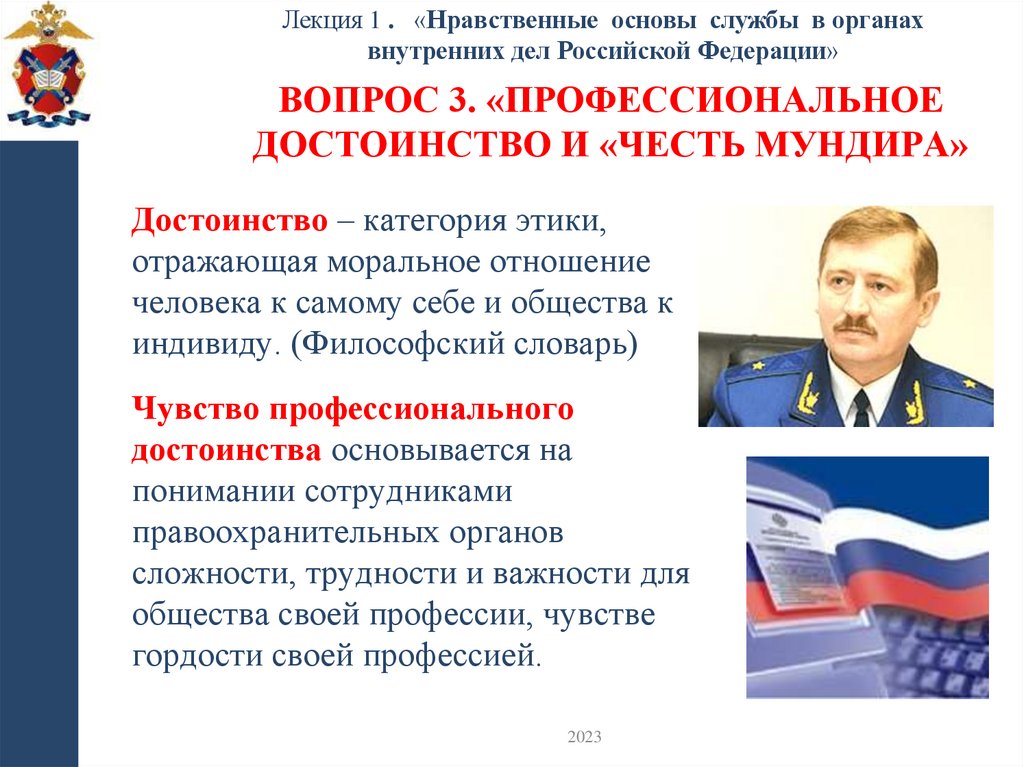 Лекция 1 . «Нравственные основы службы в органах внутренних дел Российской Федерации»

ВОПРОС 3. «ПРОФЕССИОНАЛЬНОЕ ДОСТОИНСТВО И «ЧЕСТЬ МУНДИРА»

Достоинство – категория этики, отражающая моральное отношение человека к самому себе и общества к индивиду. (Философский словарь)

Чувство профессионального достоинства основывается на понимании сотрудниками правоохранительных органов сложности, трудности и важности для общества своей профессии, чувстве гордости своей профессией.

2023